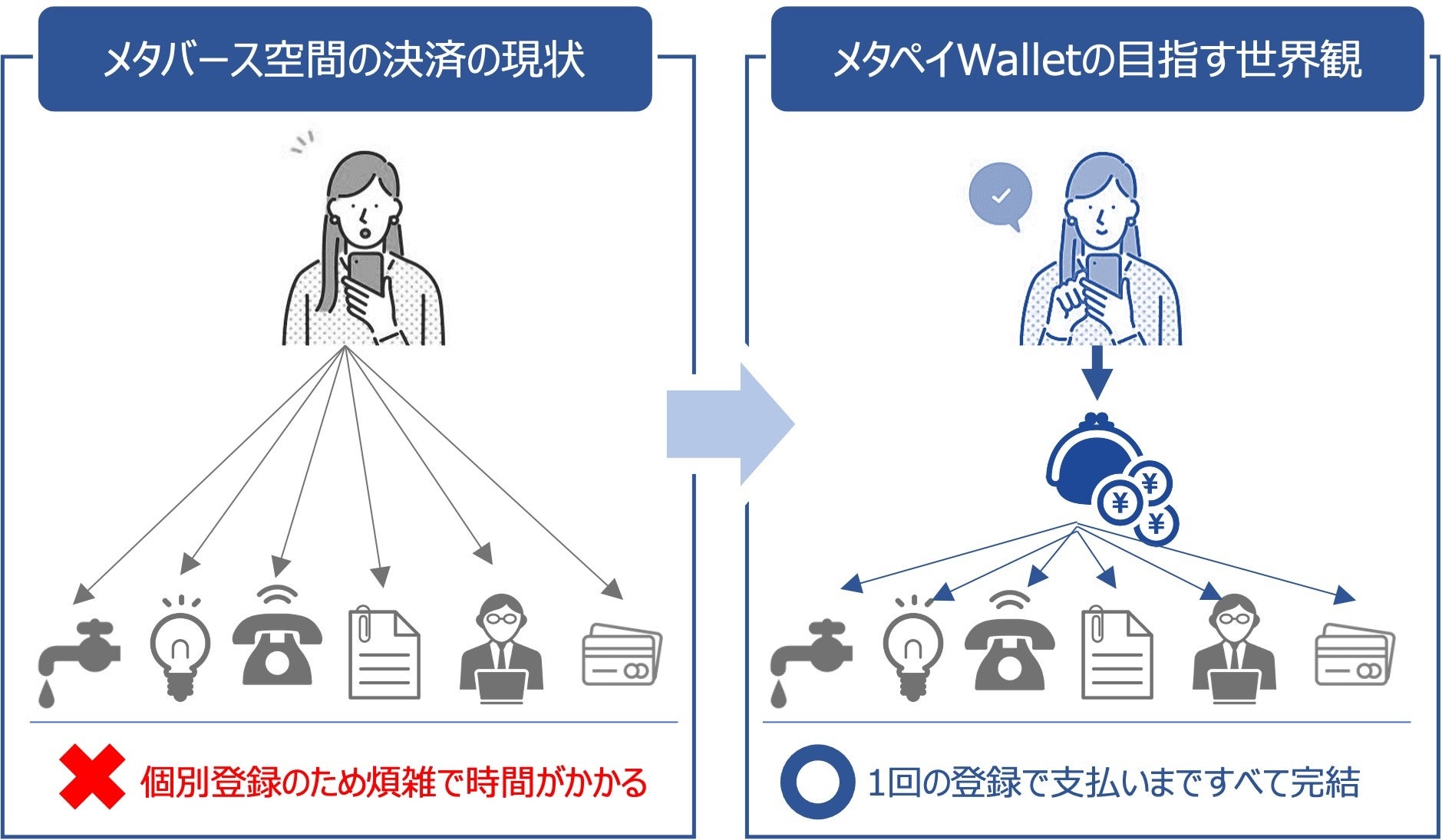 メタバース空間の決済の現状

個別登録のため煩雑で時間がかかる

メタペイWalletの目指す世界観

¥ ¥ ¥

1回の登録で支払いまですべて完結